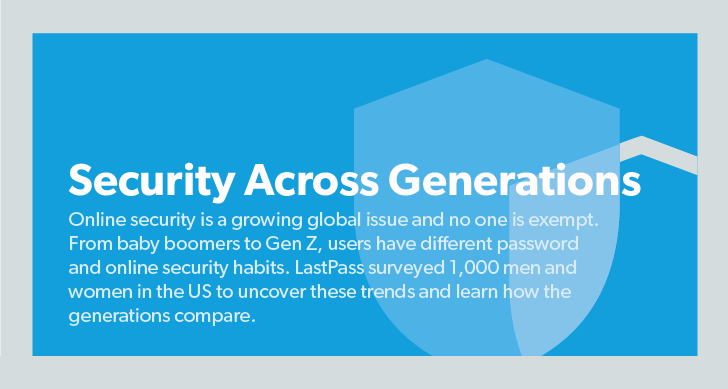 Security Across Generations

Online security is a growing global issue and no one is exempt. From baby boomers to Gen Z, users have different password and online security habits. LastPass surveyed 1,000 men and women in the US to uncover these trends and learn how the generations compare.